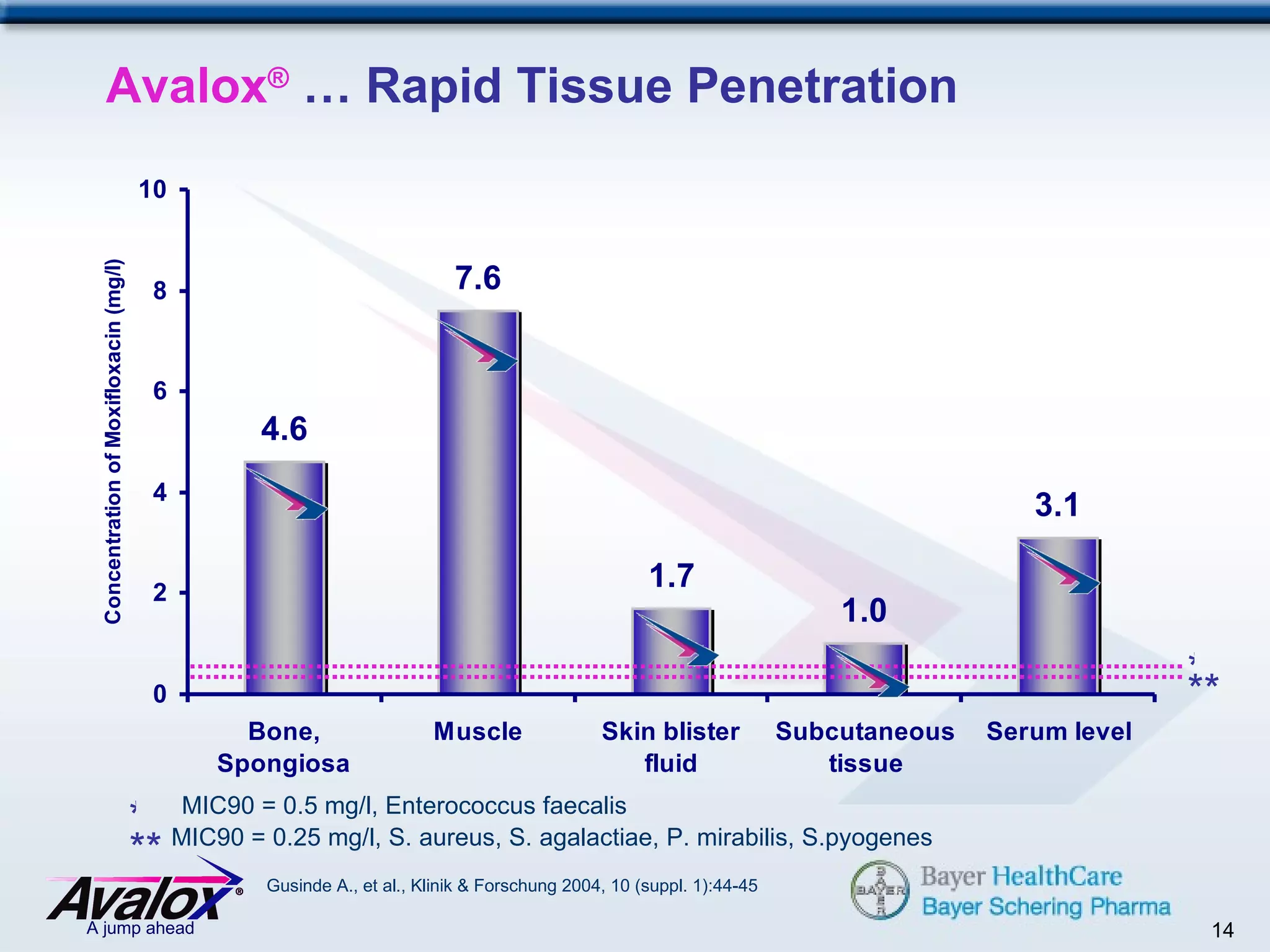 Avalox® … Rapid Tissue Penetration

Concentration of Moxifloxacin (mg/l)

10
8
6
4
2
0

4.6
7.6
1.7
1.0
3.1

*
**

Bone, Spongiosa
Muscle
Skin blister fluid
Subcutaneous tissue
Serum level

* MIC90 = 0.5 mg/l, Enterococcus faecalis
** MIC90 = 0.25 mg/l, S. aureus, S. agalactiae, P. mirabilis, S.pyogenes

Avalox®
A jump ahead

Gusinde A., et al., Klinik & Forschung 2004, 10 (suppl. 1):44-45

BAYER
Bayer HealthCare
Bayer Schering Pharma

14